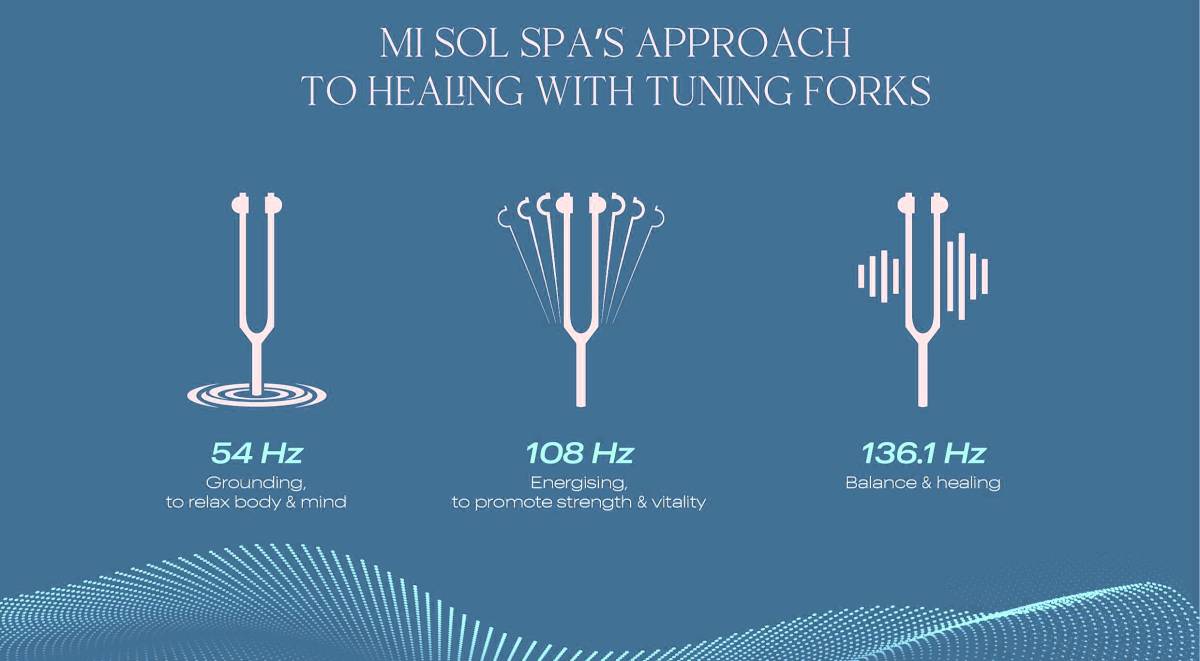 MI SOL SPA'S APPROACH TO HEALING WITH TUNING FORKS

54 Hz
Grounding, to relax body & mind

108 Hz
Energising, to promote strength & vitality

136.1 Hz
Balance & healing